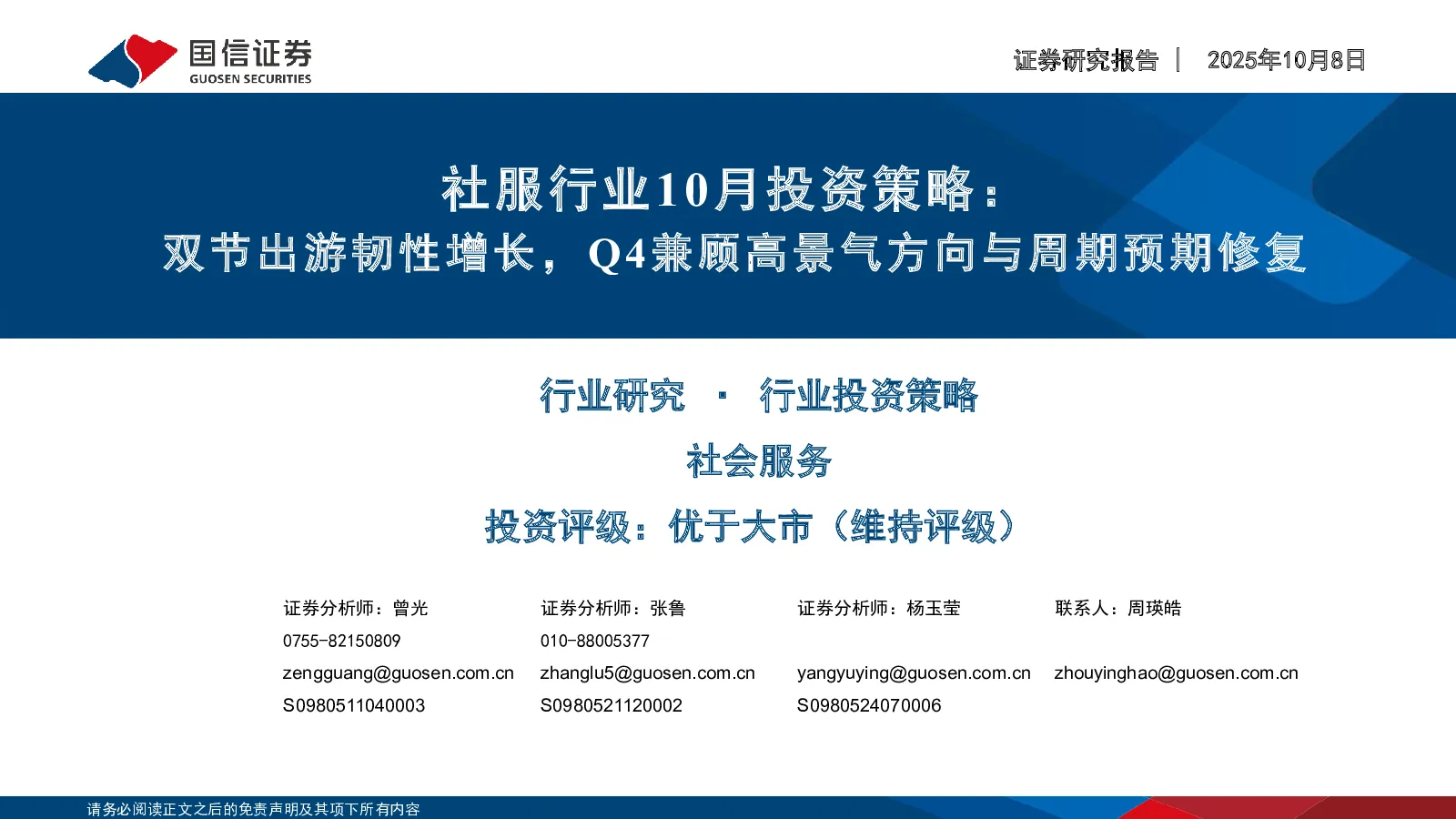 国信证券
GUOSEN SECURITIES

证券研究报告 | 2025年10月8日

社服行业10月投资策略：
双节出游韧性增长，Q4兼顾高景气方向与周期预期修复

行业研究 · 行业投资策略

社会服务

投资评级：优于大市（维持评级）

证券分析师：曾光
0755-82150809
zengguang@guosen.com.cn
S0980511040003

证券分析师：张鲁
010-88005377
zhanglu5@guosen.com.cn
S0980521120002

证券分析师：杨玉莹
yangyuying@guosen.com.cn
S0980524070006

联系人：周瑛皓
zhouyinghao@guosen.com.cn

请务必阅读正文之后的免责声明及其项下所有内容